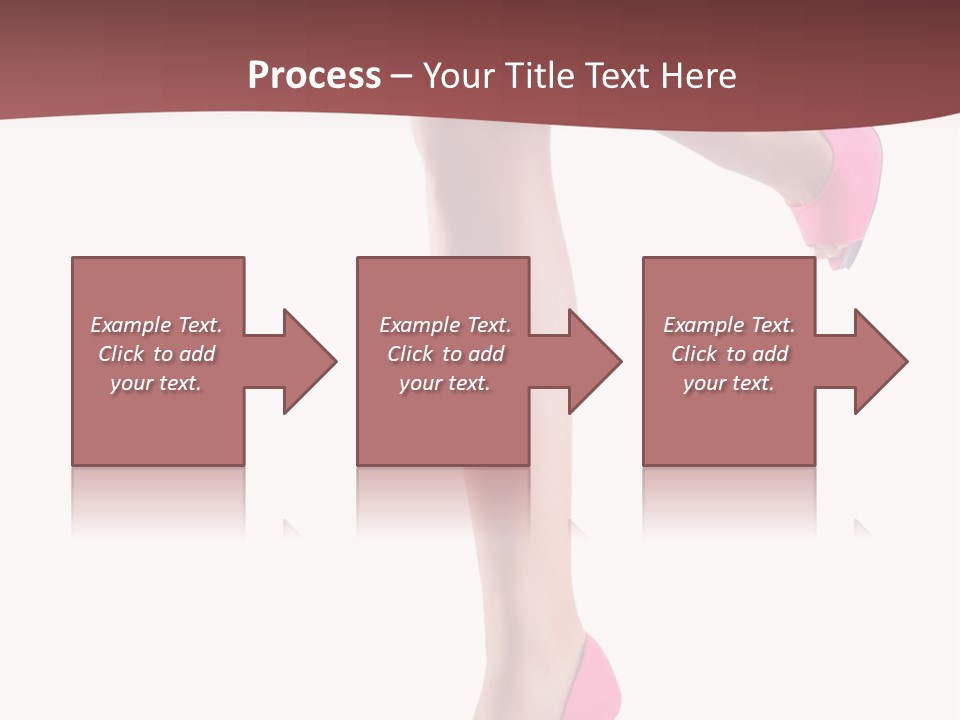 Process – Your Title Text Here

Example Text. Click to add your text.

Example Text. Click to add your text.

Example Text. Click to add your text.